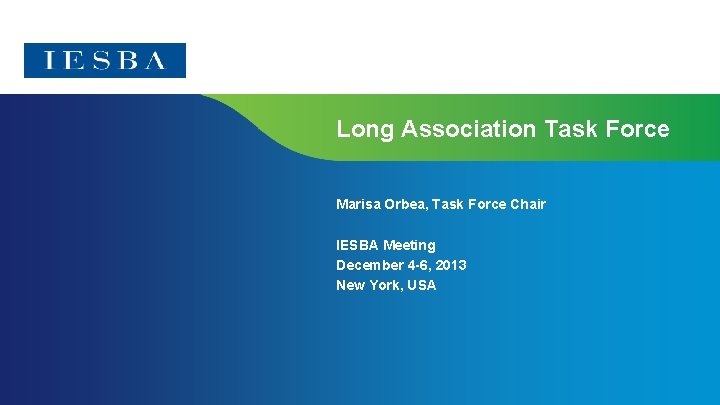 IESBA

Long Association Task Force

Marisa Orbea, Task Force Chair

IESBA Meeting
December 4-6, 2013
New York, USA